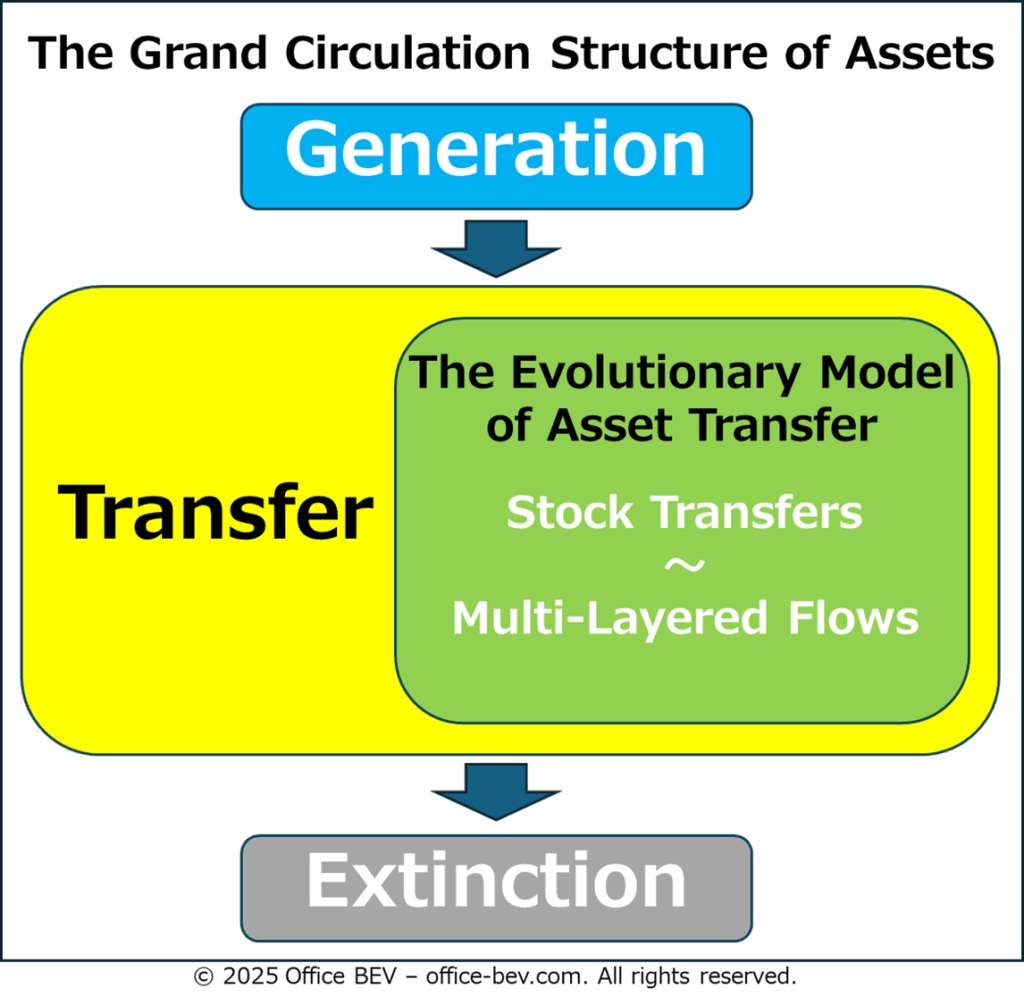 The Grand Circulation Structure of Assets

Generation

Transfer

The Evolutionary Model of Asset Transfer

Stock Transfers
～
Multi-Layered Flows

Extinction

© 2025 Office BEV – office-bev.com. All rights reserved.